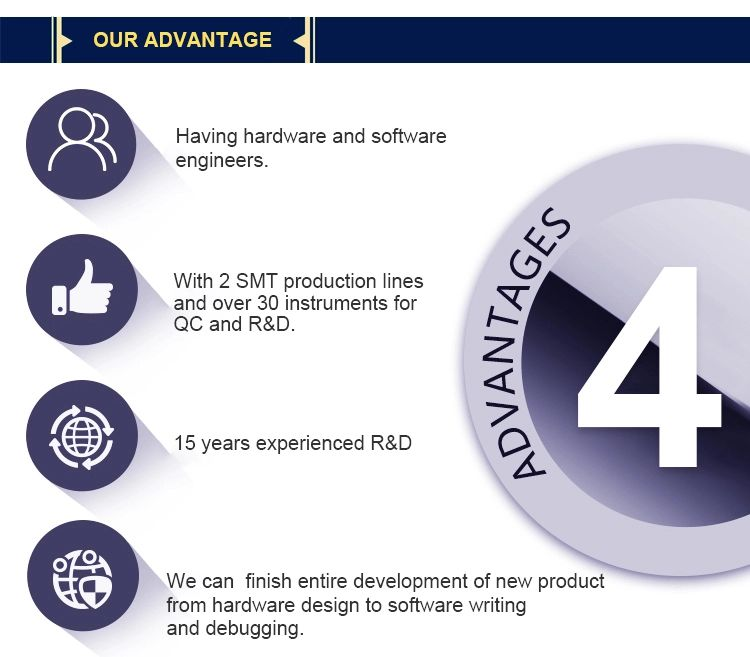 OUR ADVANTAGE

Having hardware and software engineers.

With 2 SMT production lines and over 30 instruments for QC and R&D.

15 years experienced R&D

We can  finish entire development of new product from hardware design to software writing and debugging.

ADVANTAGES

4